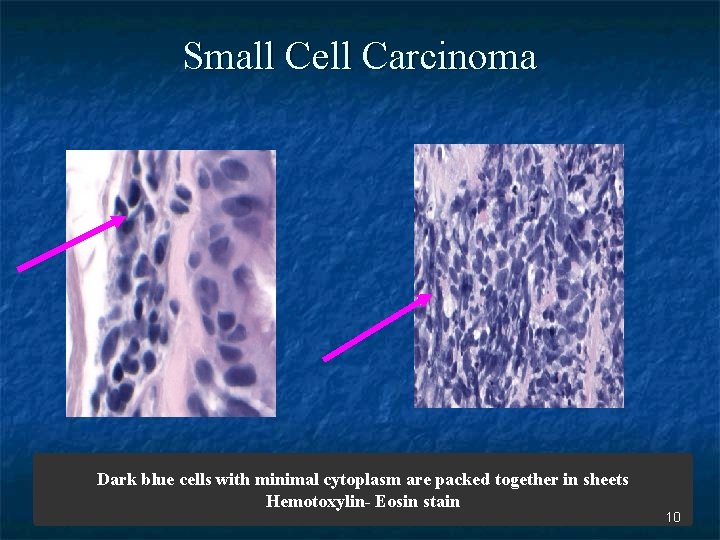 Small Cell Carcinoma

Dark blue cells with minimal cytoplasm are packed together in sheets
Hemotoxylin- Eosin stain

10